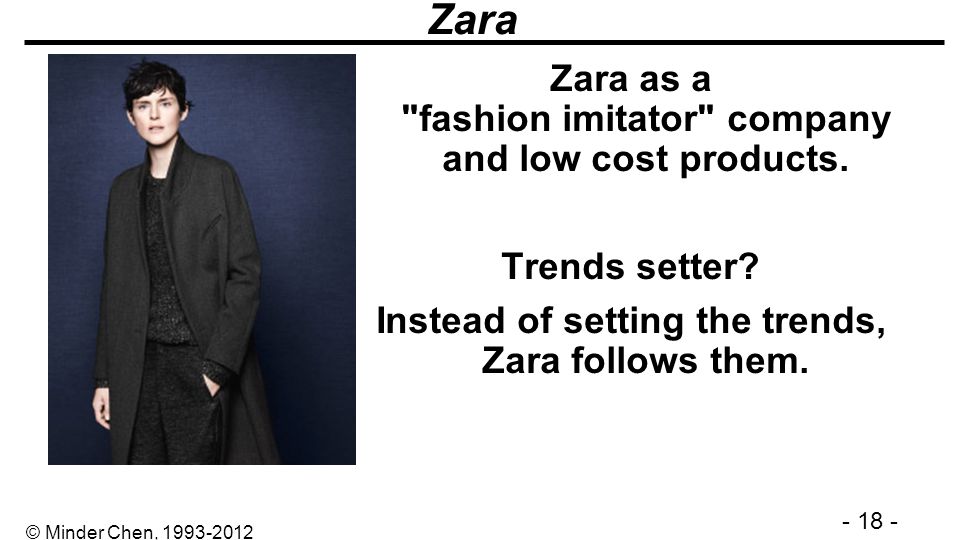 Zara

Zara as a "fashion imitator" company and low cost products.

Trends setter?

Instead of setting the trends, Zara follows them.

© Minder Chen, 1993-2012

- 18 -